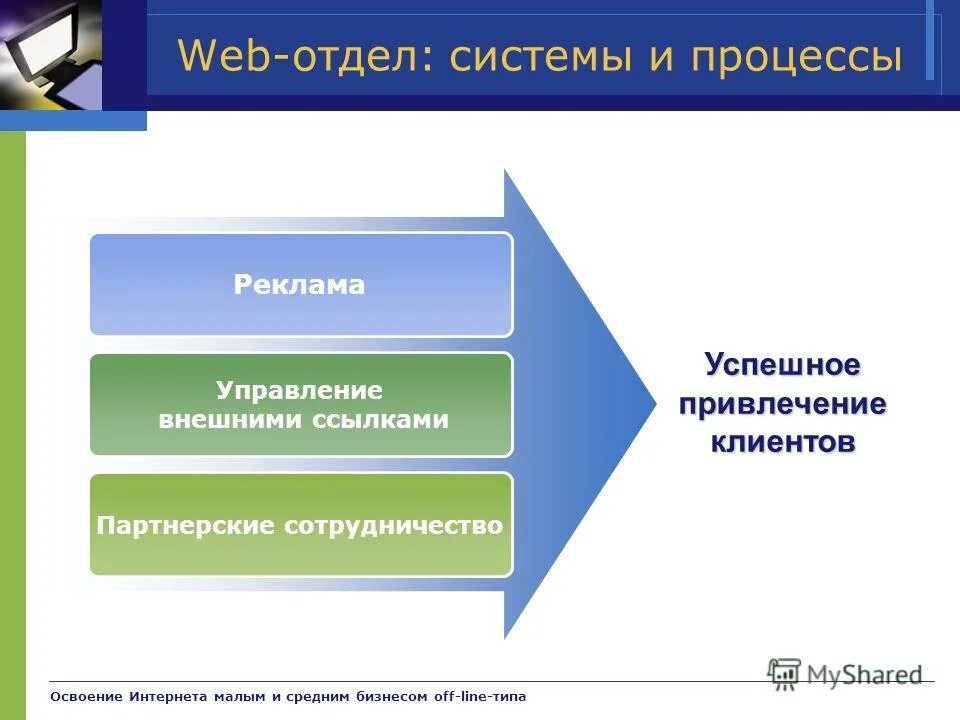 Web-отдел: системы и процессы

Реклама

Управление внешними ссылками

Партнерские сотрудничество

Успешное привлечение клиентов

MyShared

Освоение Интернета малым и средним бизнесом off-line-типа